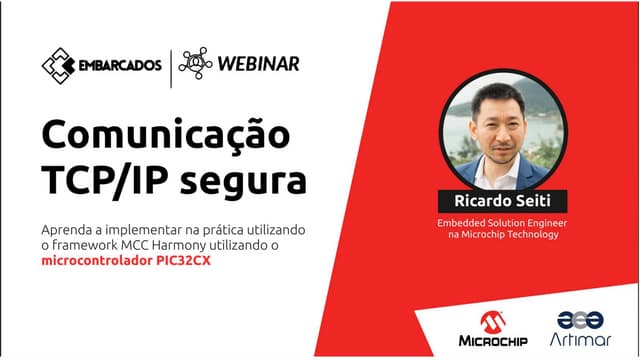 EMBARCADOS | WEBINAR

Comunicação TCP/IP segura

Aprenda a implementar na prática utilizando o framework MCC Harmony utilizando o **microcontrolador PIC32CX**

Ricardo Seiti

Embedded Solution Engineer na Microchip Technology

MICROCHIP

Artimar